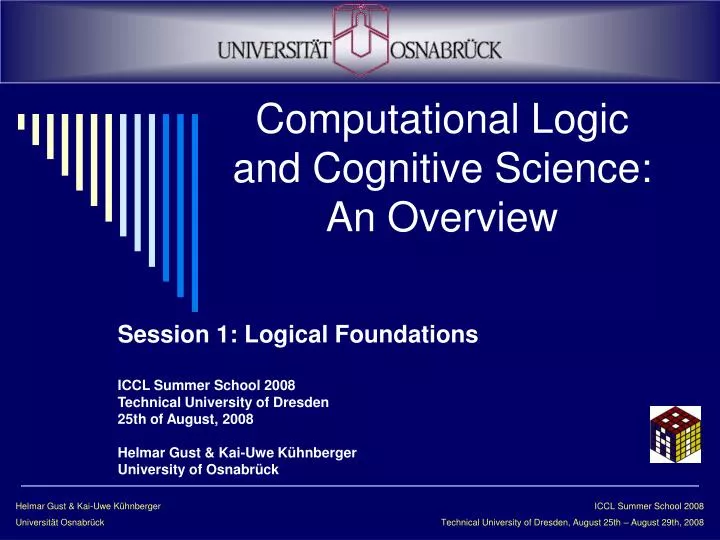 UNIVERSITÄT OSNABRÜCK

Computational Logic and Cognitive Science: An Overview

Session 1: Logical Foundations

ICCL Summer School 2008
Technical University of Dresden
25th of August, 2008

Helmar Gust & Kai-Uwe Kühnberger
University of Osnabrück

Helmar Gust & Kai-Uwe Kühnberger
Universität Osnabrück

ICCL Summer School 2008
Technical University of Dresden, August 25th – August 29th, 2008